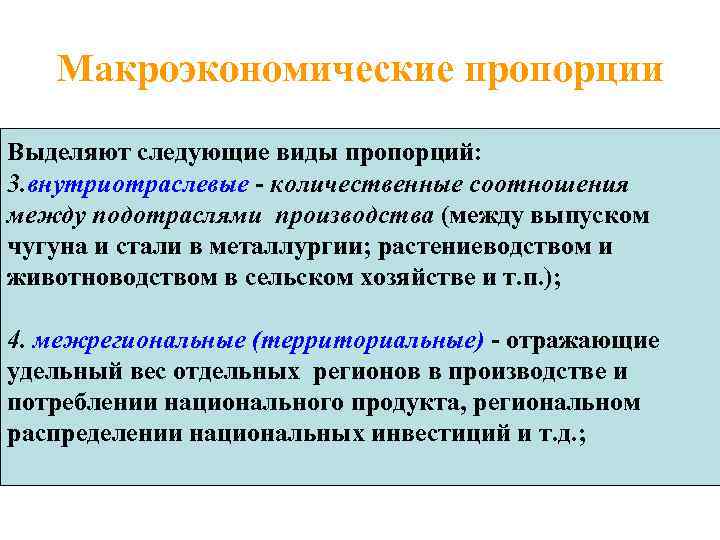 Макроэкономические пропорции

Выделяют следующие виды пропорций:
3.внутриотраслевые - количественные соотношения между подотраслями производства (между выпуском чугуна и стали в металлургии; растениеводством и животноводством в сельском хозяйстве и т.п.);

4. межрегиональные (территориальные) - отражающие удельный вес отдельных регионов в производстве и потреблении национального продукта, региональном распределении национальных инвестиций и т.д.;